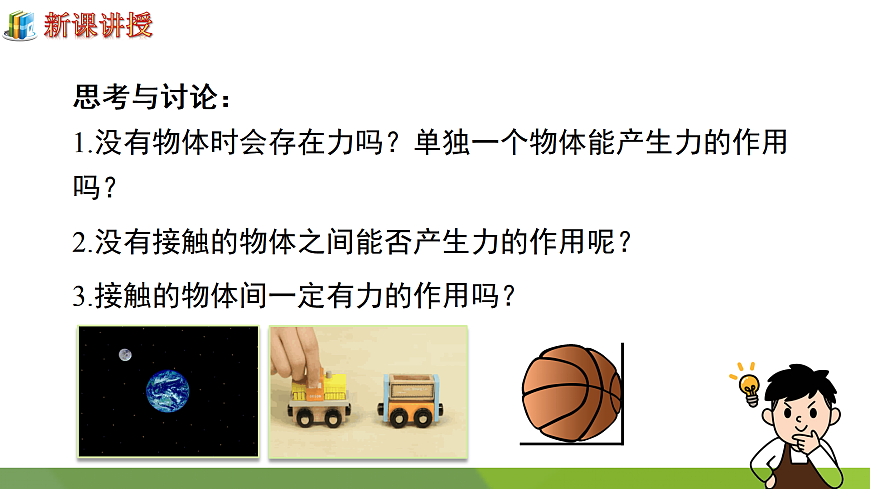 新课讲授

思考与讨论：

1.没有物体时会存在力吗？单独一个物体能产生力的作用吗？

2.没有接触的物体之间能否产生力的作用呢？

3.接触的物体间一定有力的作用吗？